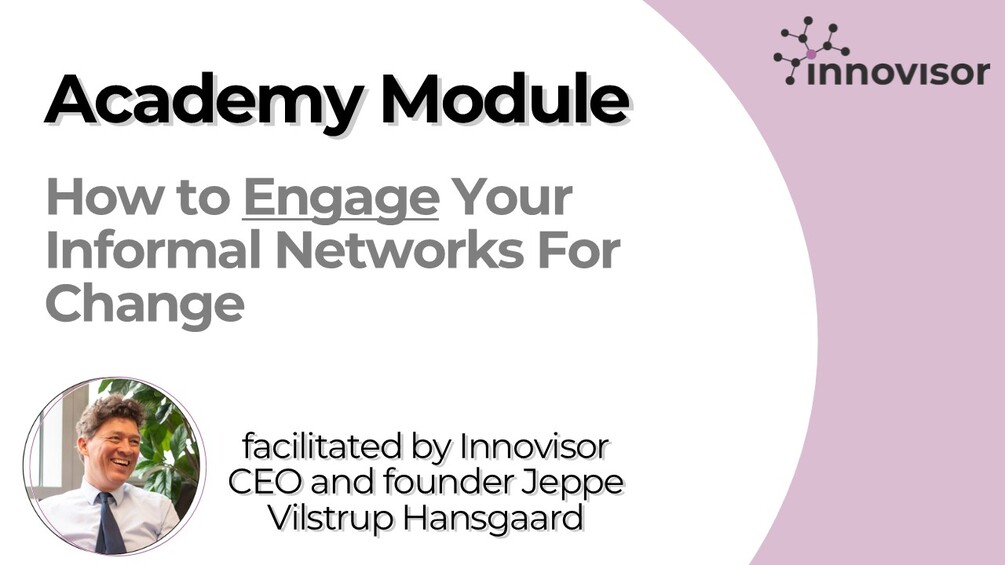 innovisor

Academy Module

How to Engage Your Informal Networks For Change

facilitated by Innovisor CEO and founder Jeppe Vilstrup Hansgaard